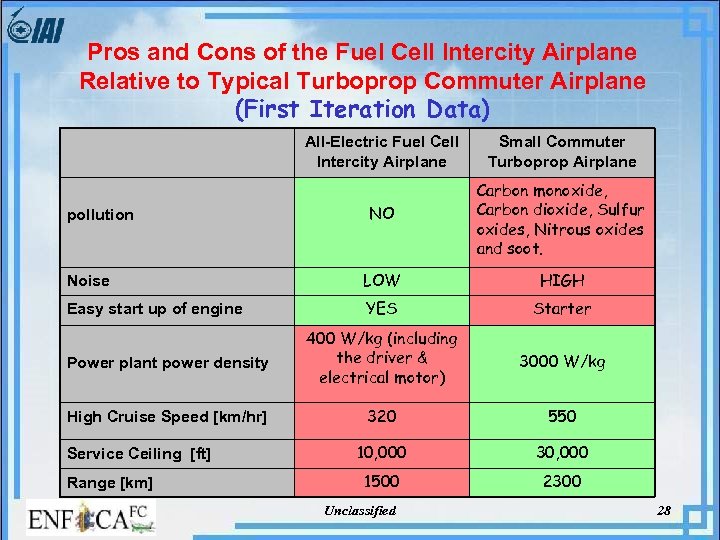 IAI

Pros and Cons of the Fuel Cell Intercity Airplane Relative to Typical Turboprop Commuter Airplane
(First Iteration Data)

| | All-Electric Fuel Cell Intercity Airplane | Small Commuter Turboprop Airplane |
|---|---|---|
| pollution | NO | Carbon monoxide, Carbon dioxide, Sulfur oxides, Nitrous oxides and soot. |
| Noise | LOW | HIGH |
| Easy start up of engine | YES | Starter |
| Power plant power density | 400 W/kg (including the driver & electrical motor) | 3000 W/kg |
| High Cruise Speed [km/hr] | 320 | 550 |
| Service Ceiling [ft] | 10,000 | 30,000 |
| Range [km] | 1500 | 2300 |

ENFICA FC

Unclassified

28